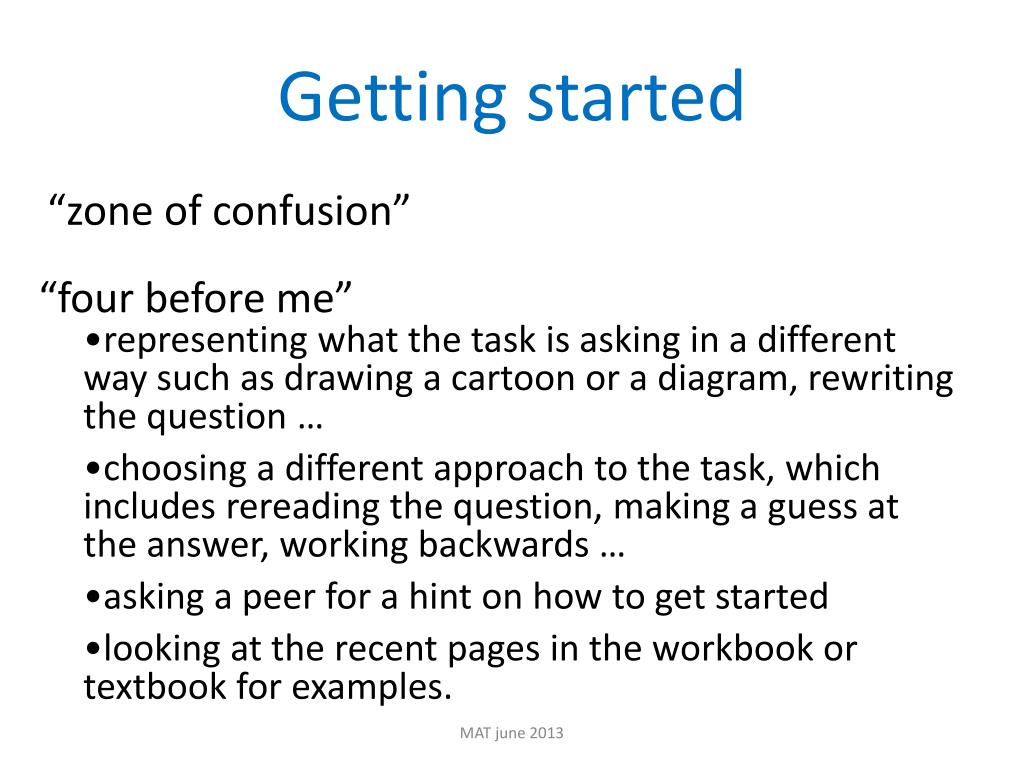 Getting started

“zone of confusion”

“four before me”

•representing what the task is asking in a different way such as drawing a cartoon or a diagram, rewriting the question …

•choosing a different approach to the task, which includes rereading the question, making a guess at the answer, working backwards …

•asking a peer for a hint on how to get started

•looking at the recent pages in the workbook or textbook for examples.

MAT june 2013